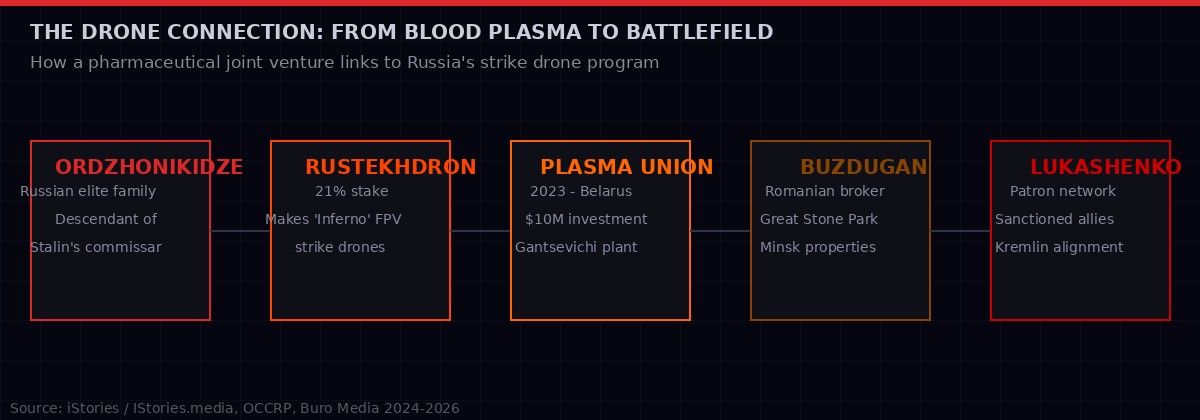 THE DRONE CONNECTION: FROM BLOOD PLASMA TO BATTLEFIELD

How a pharmaceutical joint venture links to Russia's strike drone program

ORDZHONIKIDZE
Russian elite family
Descendant of
Stalin's commissar

RUSTEKHDRON
21% stake
Makes 'Inferno' FPV
strike drones

PLASMA UNION
2023 - Belarus
$10M investment
Gantsevichi plant

BUZDUGAN
Romanian broker
Great Stone Park
Minsk properties

LUKASHENKO
Patron network
Sanctioned allies
Kremlin alignment

Source: iStories / IStories.media, OCCRP, Buro Media 2024-2026